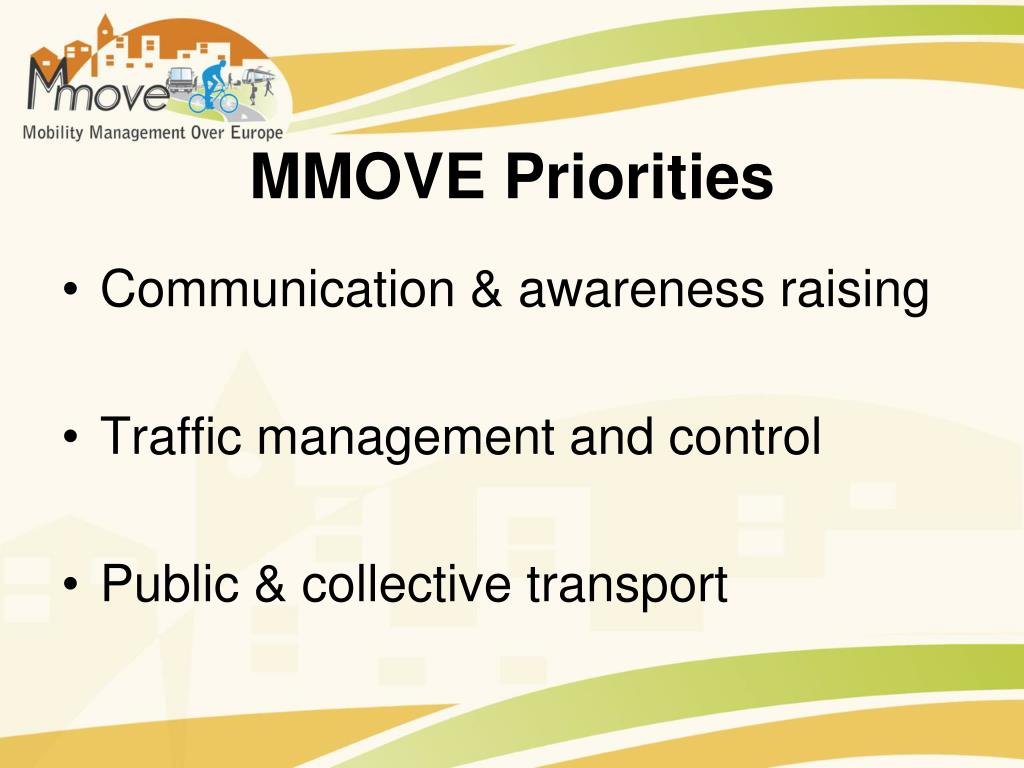 Mmove
Mobility Management Over Europe

MMOVE Priorities

• Communication & awareness raising

• Traffic management and control

• Public & collective transport